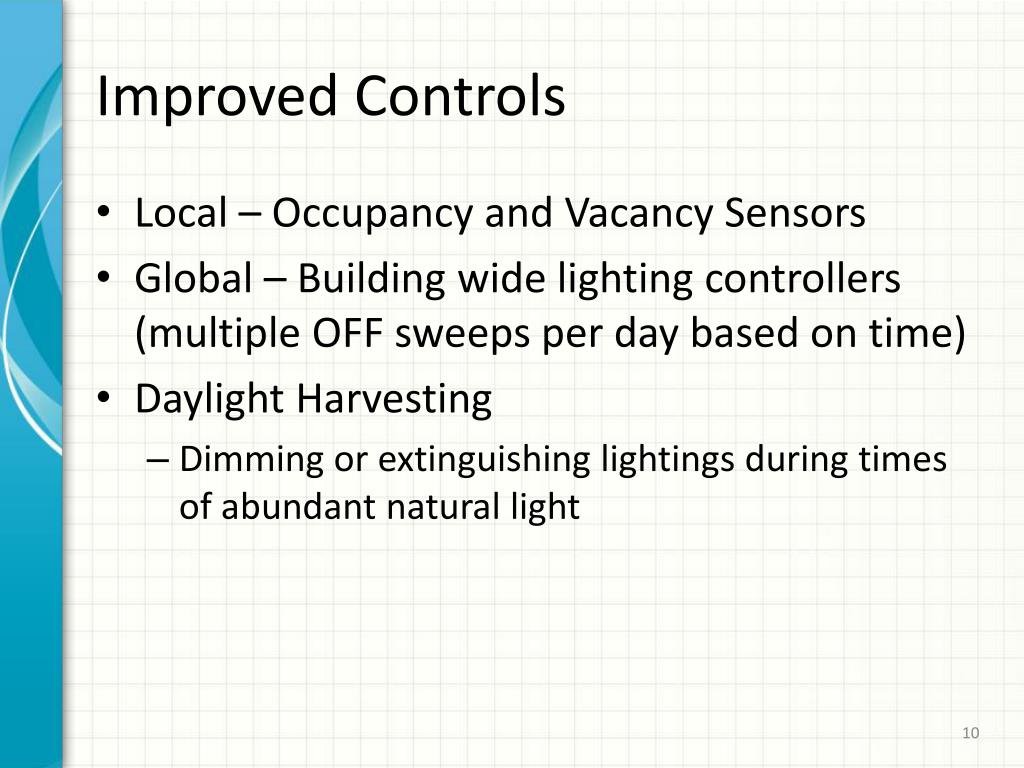 Improved Controls

• Local – Occupancy and Vacancy Sensors
• Global – Building wide lighting controllers (multiple OFF sweeps per day based on time)
• Daylight Harvesting
– Dimming or extinguishing lightings during times of abundant natural light

10